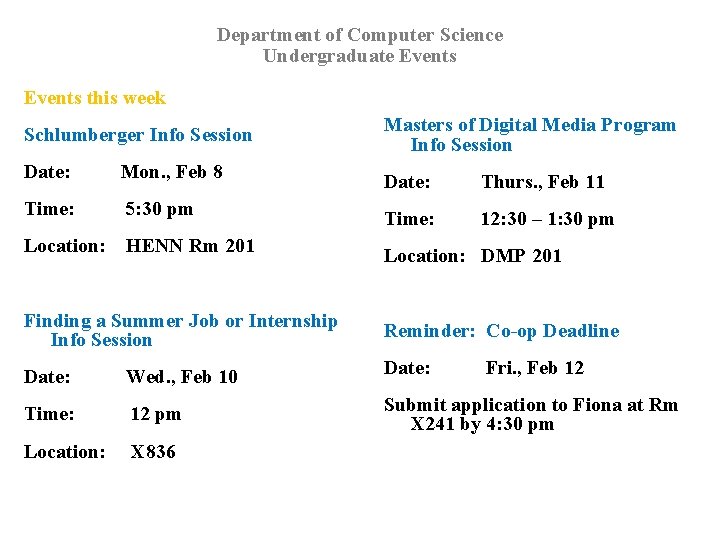 Department of Computer Science
Undergraduate Events

Events this week

Schlumberger Info Session

Date: Mon., Feb 8

Time: 5:30 pm

Location: HENN Rm 201

Finding a Summer Job or Internship Info Session

Date: Wed., Feb 10

Time: 12 pm

Location: X836

Masters of Digital Media Program Info Session

Date: Thurs., Feb 11

Time: 12:30 – 1:30 pm

Location: DMP 201

Reminder: Co-op Deadline

Date: Fri., Feb 12

Submit application to Fiona at Rm X241 by 4:30 pm